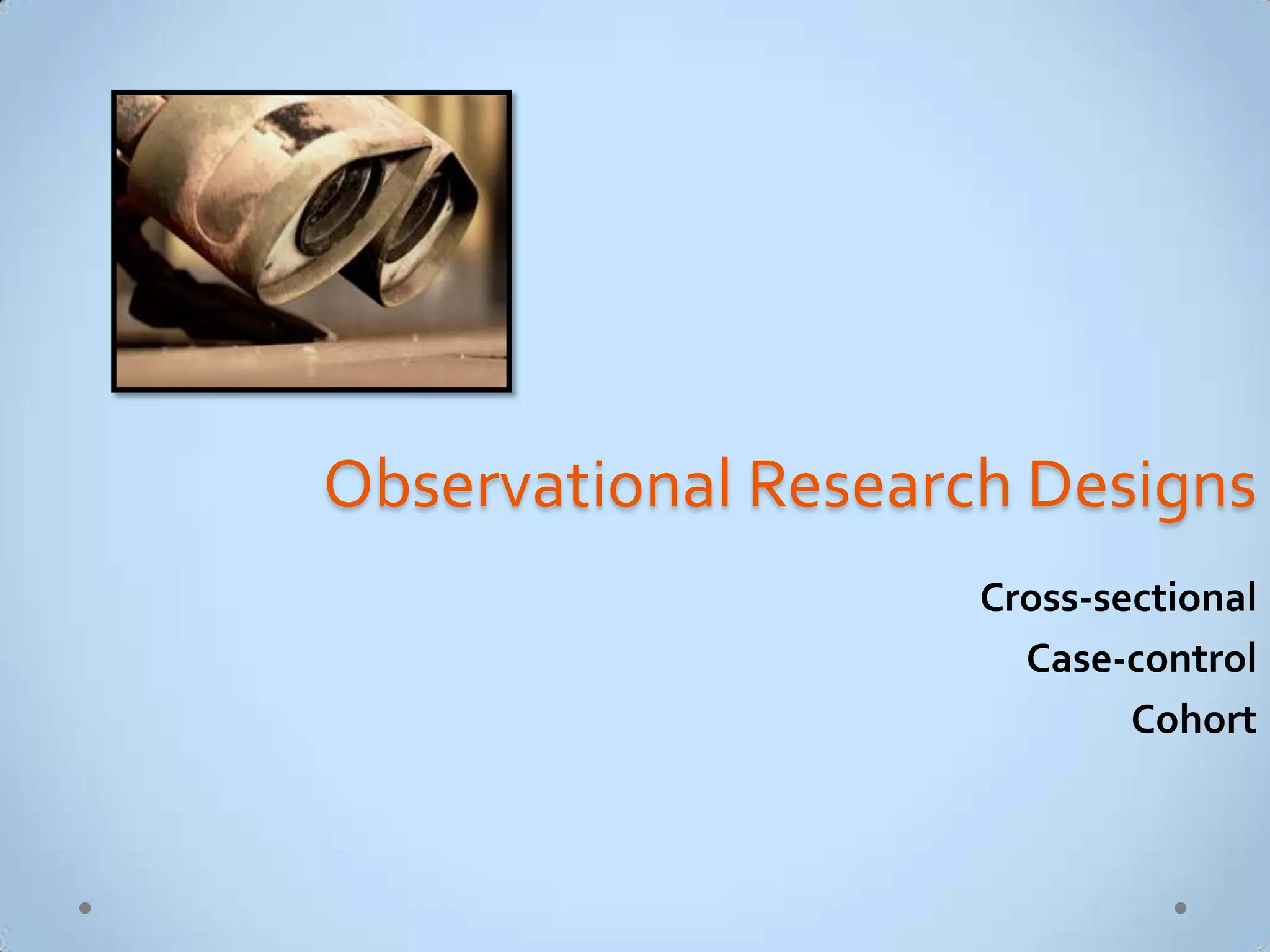 Observational Research Designs

Cross-sectional
Case-control
Cohort